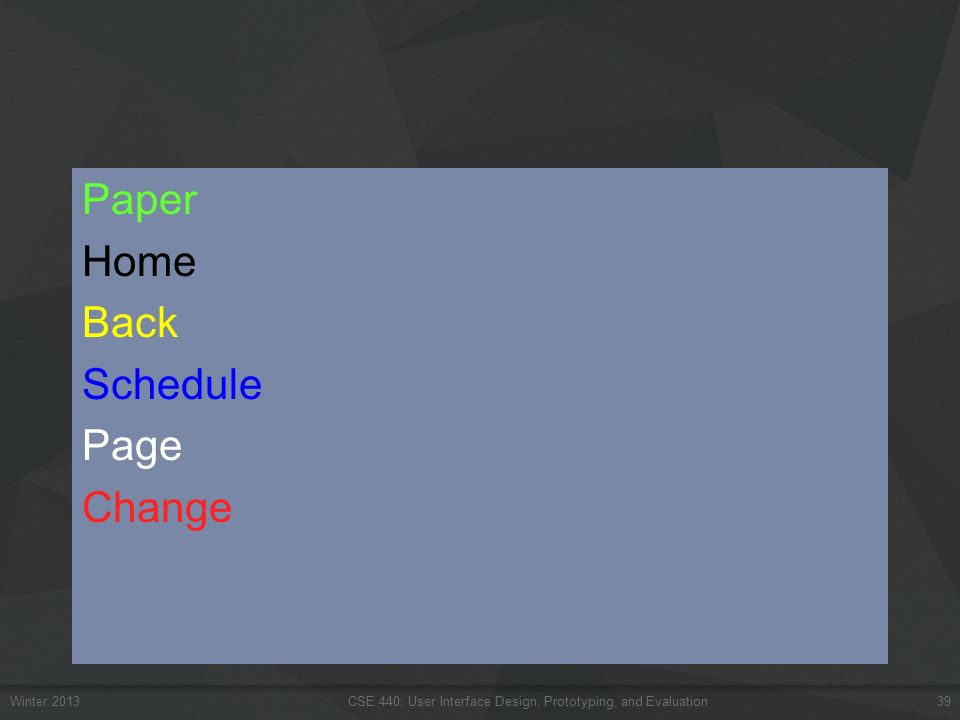 Paper
Home
Back
Schedule
Page
Change

Winter 2013
CSE 440: User Interface Design, Prototyping, and Evaluation
39